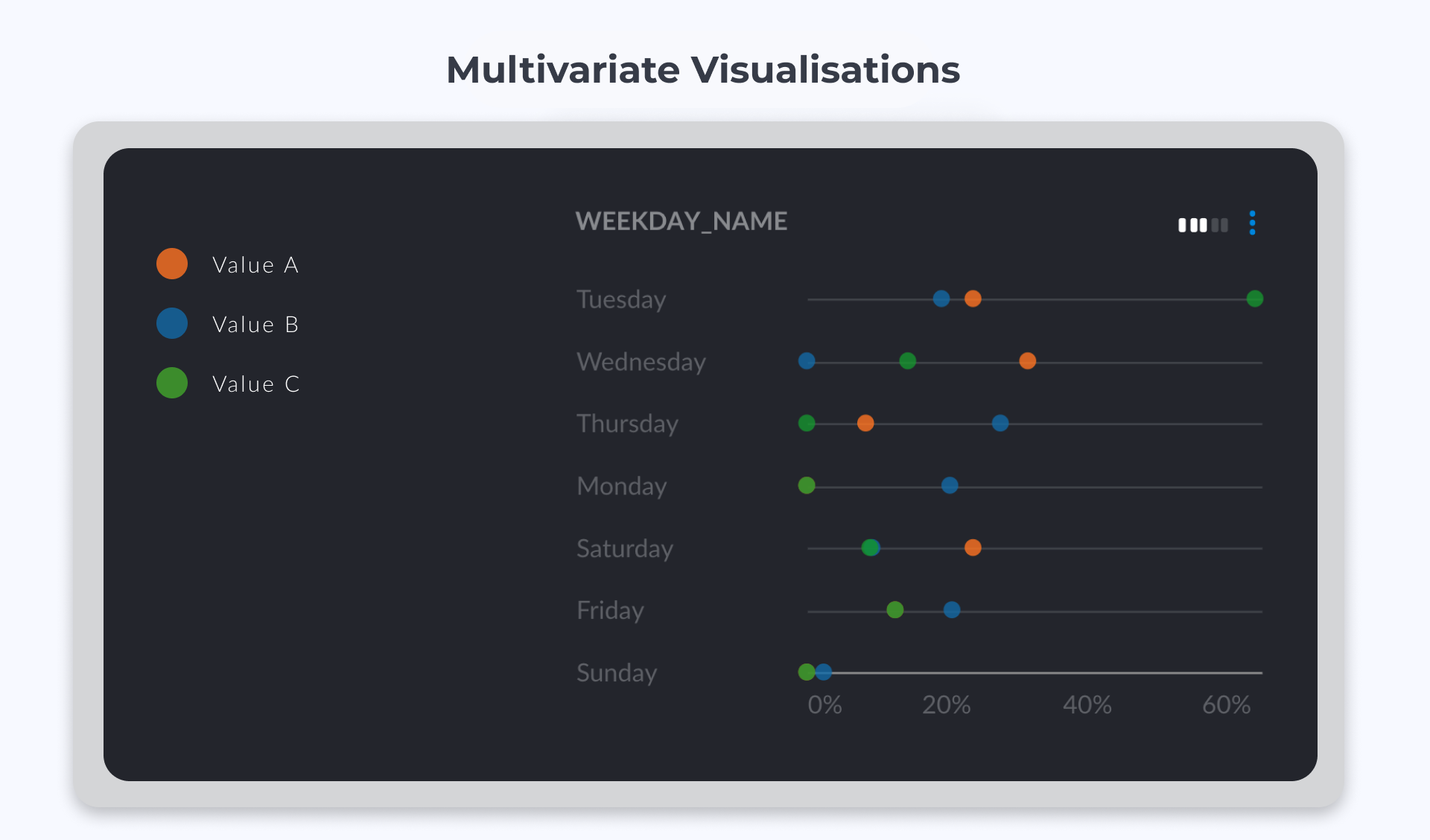 Multivariate Visualisations

Value A
Value B
Value C

WEEKDAY_NAME

Tuesday
Wednesday
Thursday
Monday
Saturday
Friday
Sunday

0%
20%
40%
60%